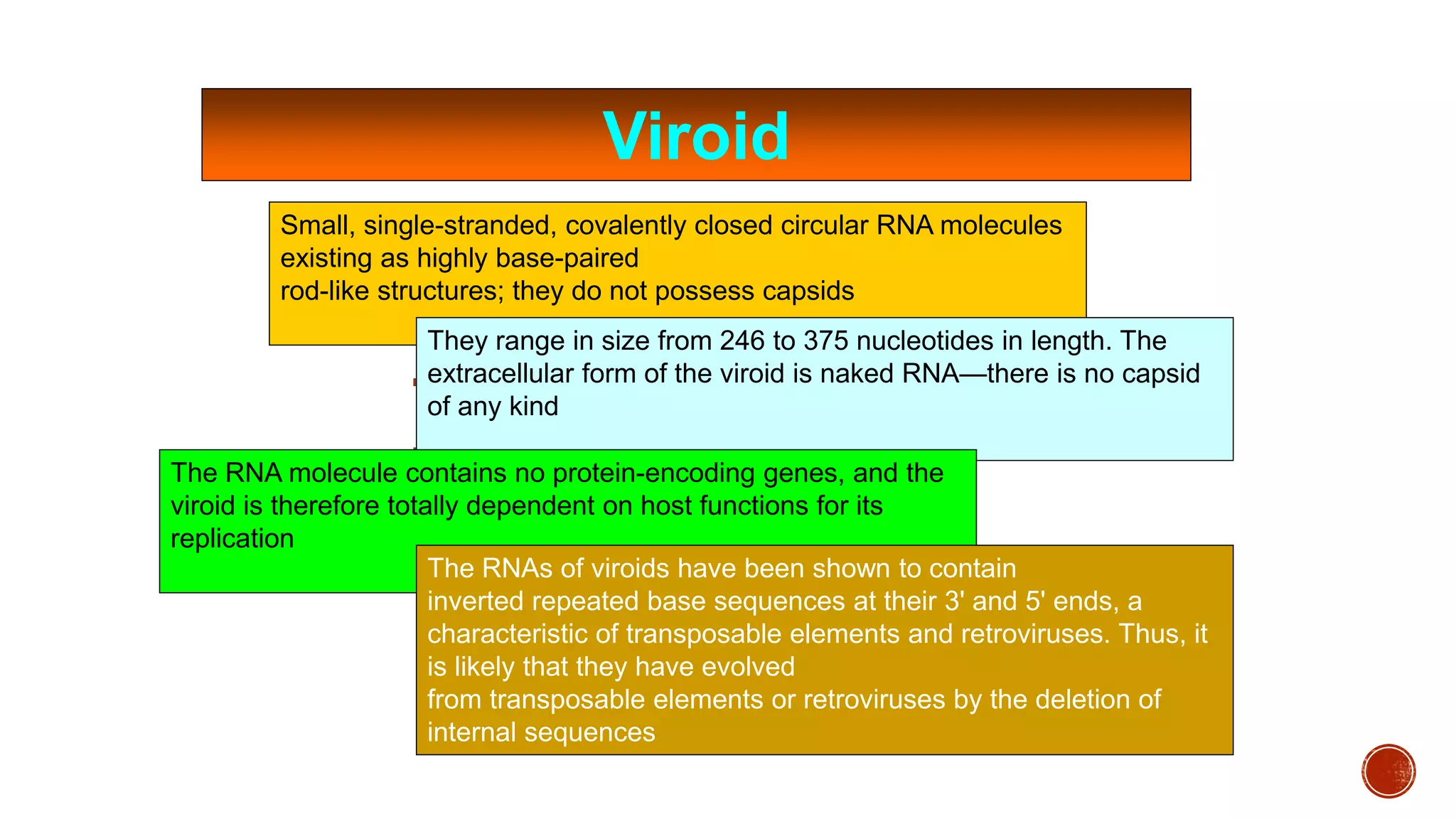 Viroid

Small, single-stranded, covalently closed circular RNA molecules existing as highly base-paired
rod-like structures; they do not possess capsids

They range in size from 246 to 375 nucleotides in length. The extracellular form of the viroid is naked RNA—there is no capsid of any kind

The RNA molecule contains no protein-encoding genes, and the viroid is therefore totally dependent on host functions for its replication

The RNAs of viroids have been shown to contain
inverted repeated base sequences at their 3' and 5' ends, a characteristic of transposable elements and retroviruses. Thus, it is likely that they have evolved
from transposable elements or retroviruses by the deletion of internal sequences